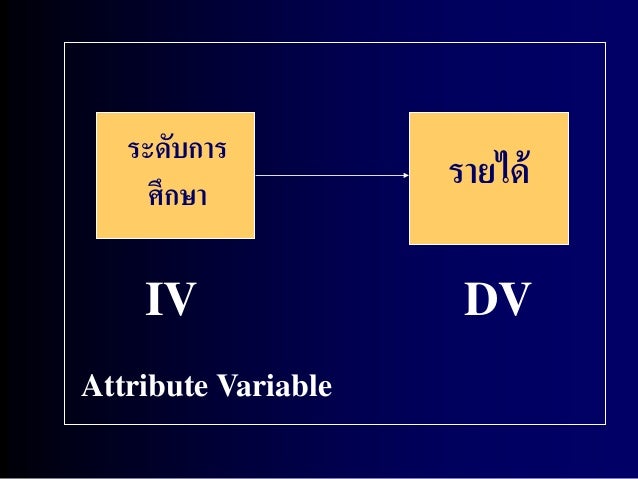 ระดับการศึกษา

รายได้

IV

DV

Attribute Variable